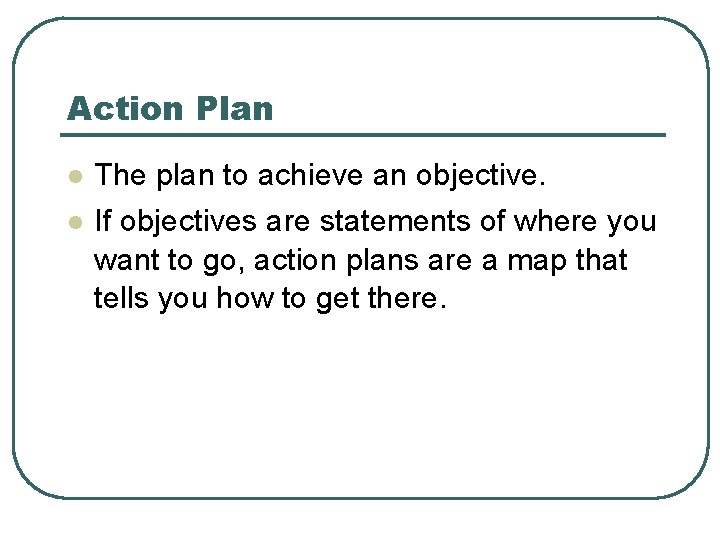 Action Plan

- The plan to achieve an objective.
- If objectives are statements of where you want to go, action plans are a map that tells you how to get there.